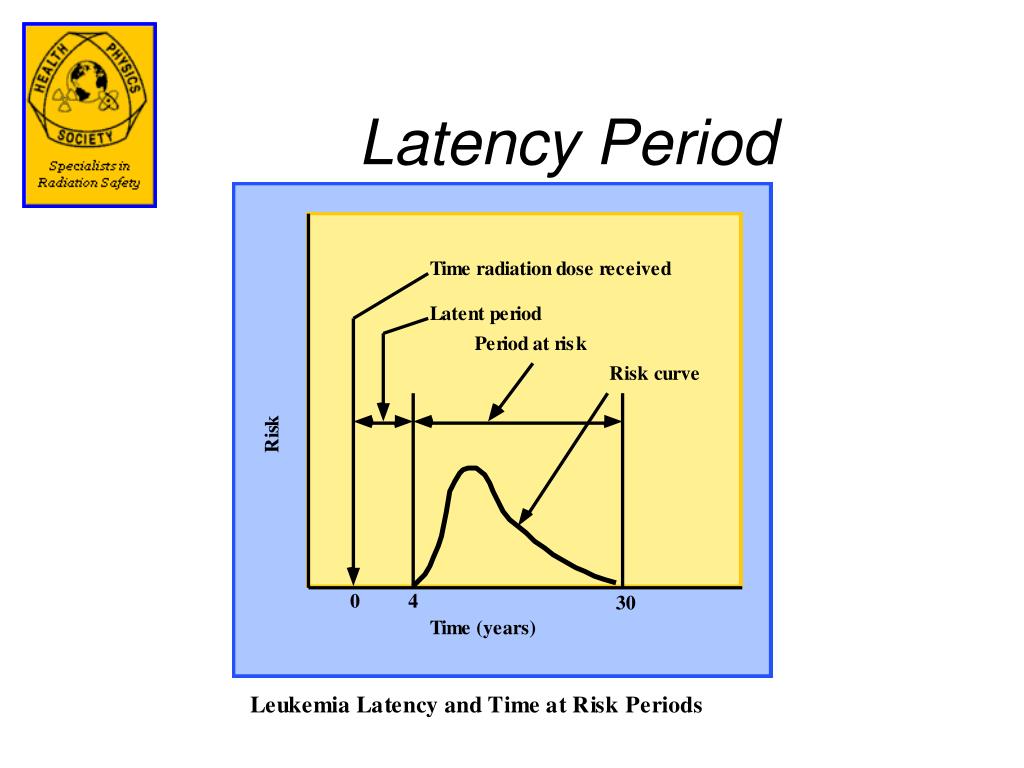 HEALTH PHYSICS SOCIETY
Specialists in Radiation Safety

Latency Period

Time radiation dose received
Latent period
Period at risk
Risk curve
Risk
0
4
30
Time (years)

Leukemia Latency and Time at Risk Periods